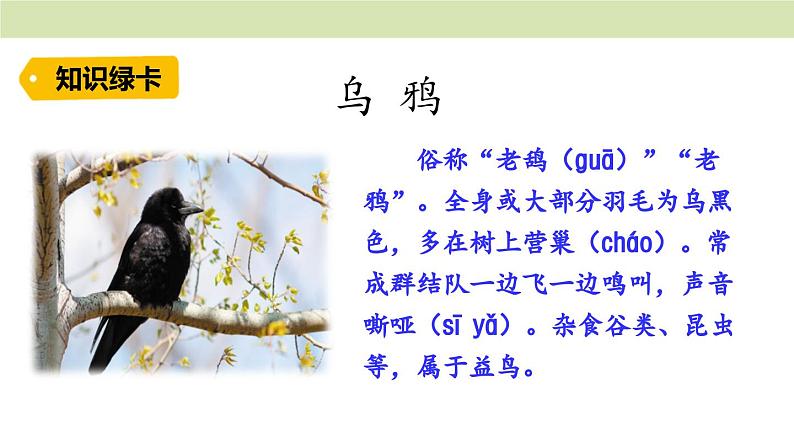 知识绿卡

乌 鸦

俗称“老鸹（guā）”“老鸦”。全身或大部分羽毛为乌黑色，多在树上营巢（cháo）。常成群结队一边飞一边鸣叫，声音嘶哑（sī yǎ）。杂食谷类、昆虫等，属于益鸟。